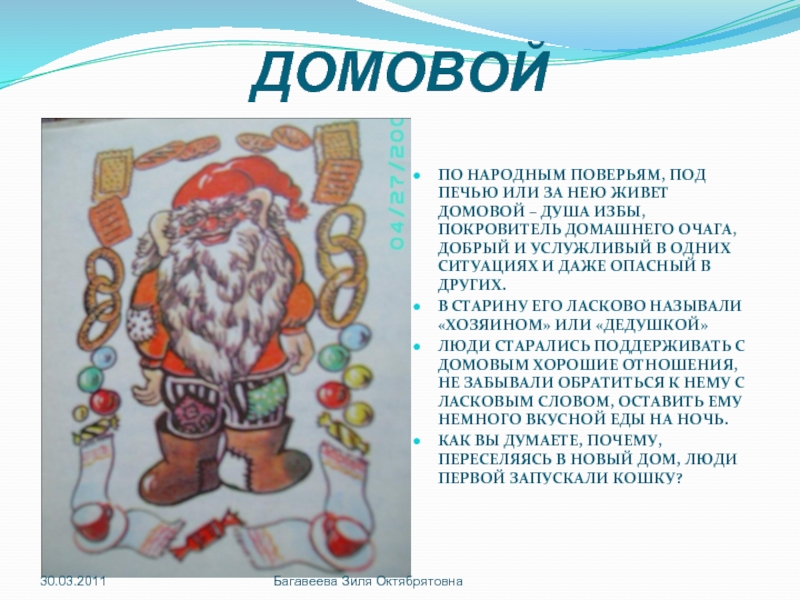 ДОМОВОЙ

04/27/200

ПО НАРОДНЫМ ПОВЕРЬЯМ, ПОД ПЕЧЬЮ ИЛИ ЗА НЕЮ ЖИВЕТ ДОМОВОЙ – ДУША ИЗБЫ, ПОКРОВИТЕЛЬ ДОМАШНЕГО ОЧАГА, ДОБРЫЙ И УСЛУЖЛИВЫЙ В ОДНИХ СИТУАЦИЯХ И ДАЖЕ ОПАСНЫЙ В ДРУГИХ.

В СТАРИНУ ЕГО ЛАСКОВО НАЗЫВАЛИ «ХОЗЯИНОМ» ИЛИ «ДЕДУШКОЙ»

ЛЮДИ СТАРАЛИСЬ ПОДДЕРЖИВАТЬ С ДОМОВЫМ ХОРОШИЕ ОТНОШЕНИЯ, НЕ ЗАБЫВАЛИ ОБРАТИТЬСЯ К НЕМУ С ЛАСКОВЫМ СЛОВОМ, ОСТАВИТЬ ЕМУ НЕМНОГО ВКУСНОЙ ЕДЫ НА НОЧЬ.

КАК ВЫ ДУМАЕТЕ, ПОЧЕМУ, ПЕРЕСЕЛЯЯСЬ В НОВЫЙ ДОМ, ЛЮДИ ПЕРВОЙ ЗАПУСКАЛИ КОШКУ?

30.03.2011

Багавеева Зиля Октябрятовна